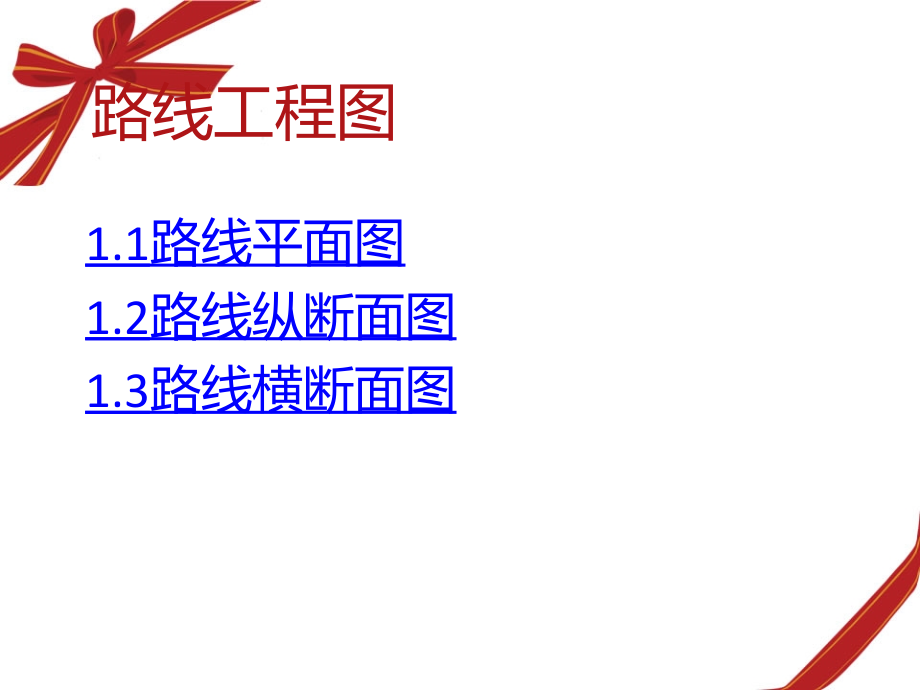 路线工程图

1.1路线平面图
1.2路线纵断面图
1.3路线横断面图